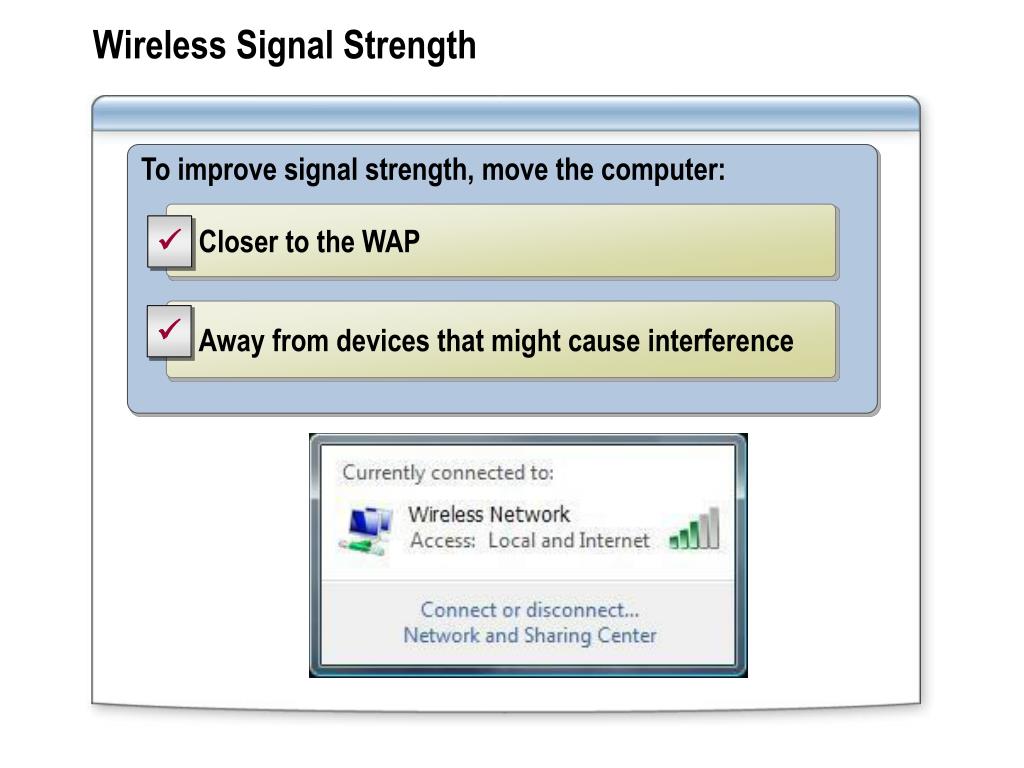 Wireless Signal Strength

To improve signal strength, move the computer:

✓ Closer to the WAP

✓ Away from devices that might cause interference

Currently connected to:

Wireless Network
Access: Local and Internet

Connect or disconnect...
Network and Sharing Center